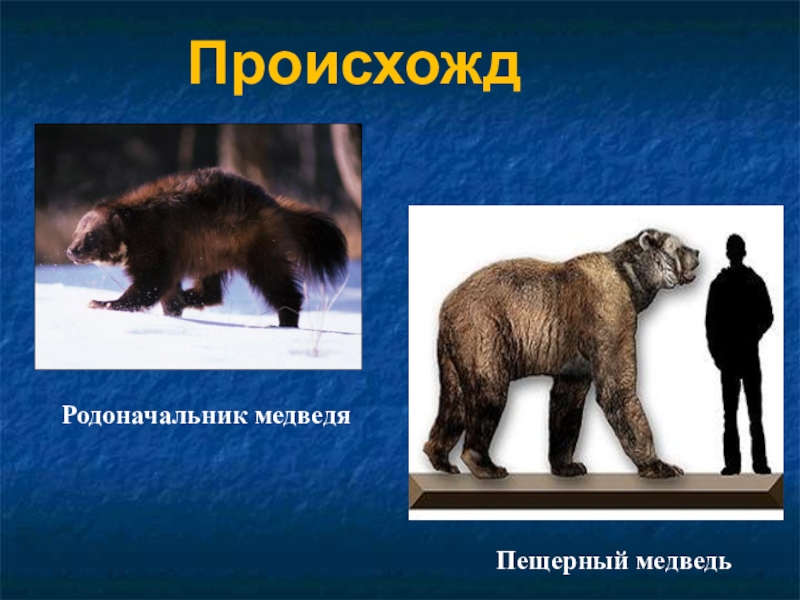 Происхожд

Родоначальник медведя

Пещерный медведь